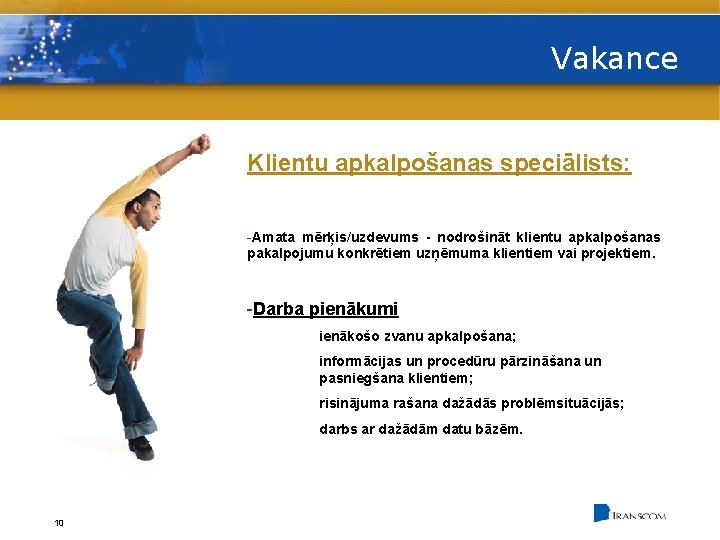 Vakance

Klientu apkalpošanas speciālists:

-Amata mērķis/uzdevums - nodrošināt klientu apkalpošanas pakalpojumu konkrētiem uzņēmuma klientiem vai projektiem.

-Darba pienākumi

ienākošo zvanu apkalpošana;

informācijas un procedūru pārzināšana un pasniegšana klientiem;

risinājuma rašana dažādās problēmsituācijās;

darbs ar dažādām datu bāzēm.

10

TRANSCOM